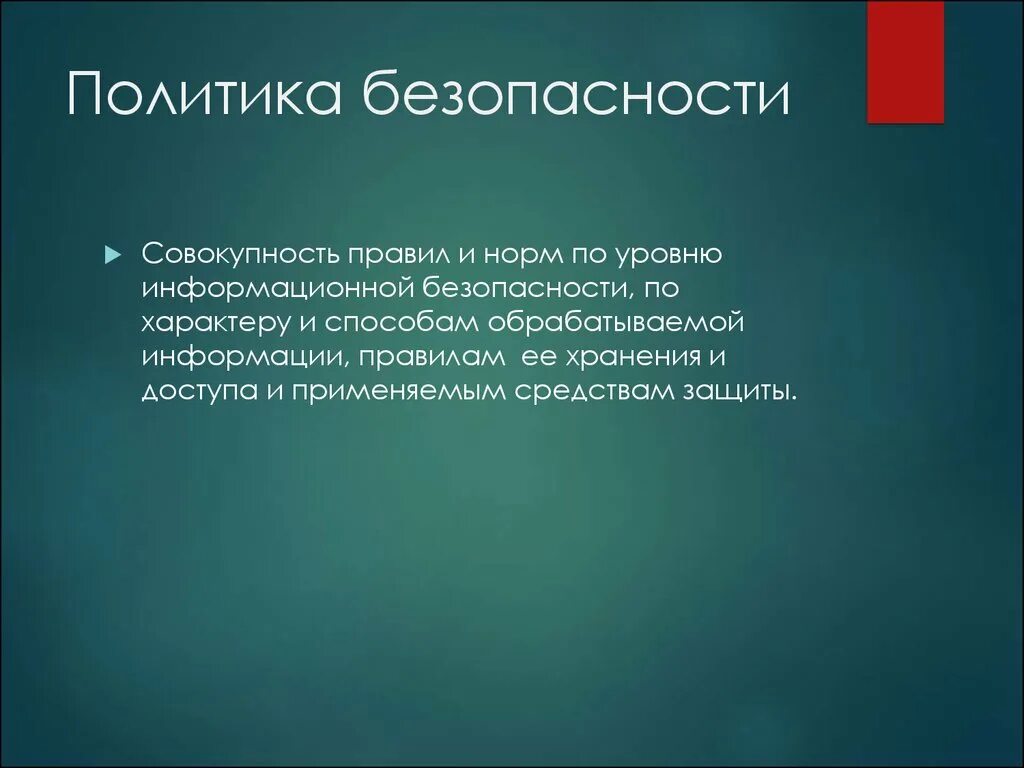 Политика безопасности

Совокупность правил и норм по уровню информационной безопасности, по характеру и способам обрабатываемой информации, правилам ее хранения и доступа и применяемым средствам защиты.